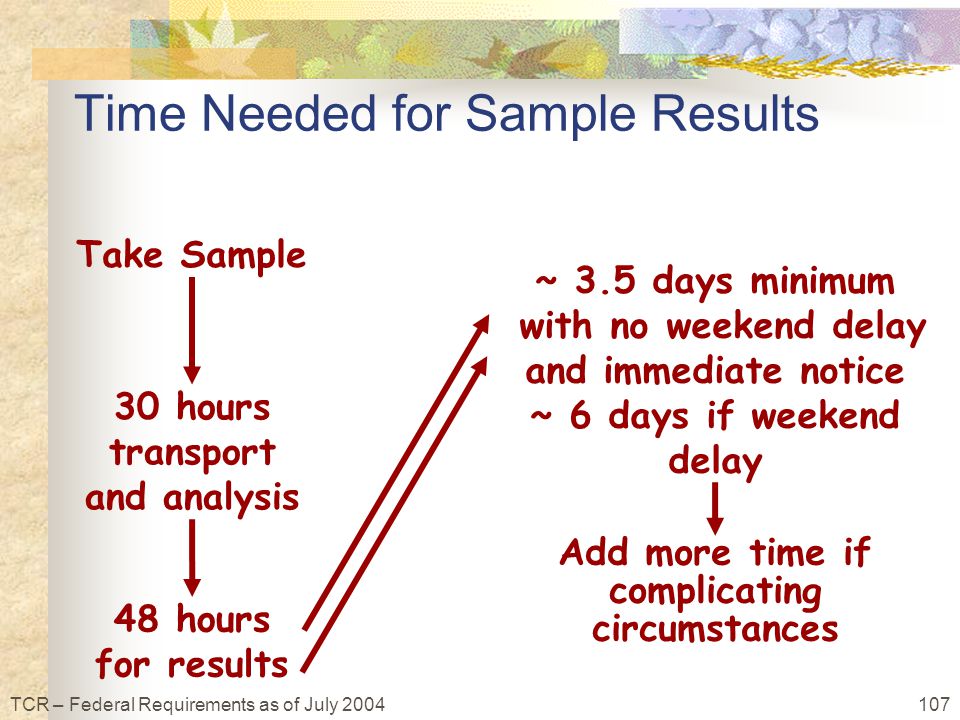 Time Needed for Sample Results

Take Sample

30 hours transport and analysis

48 hours for results

~ 3.5 days minimum with no weekend delay and immediate notice
~ 6 days if weekend delay

Add more time if complicating circumstances

TCR – Federal Requirements as of July 2004

107